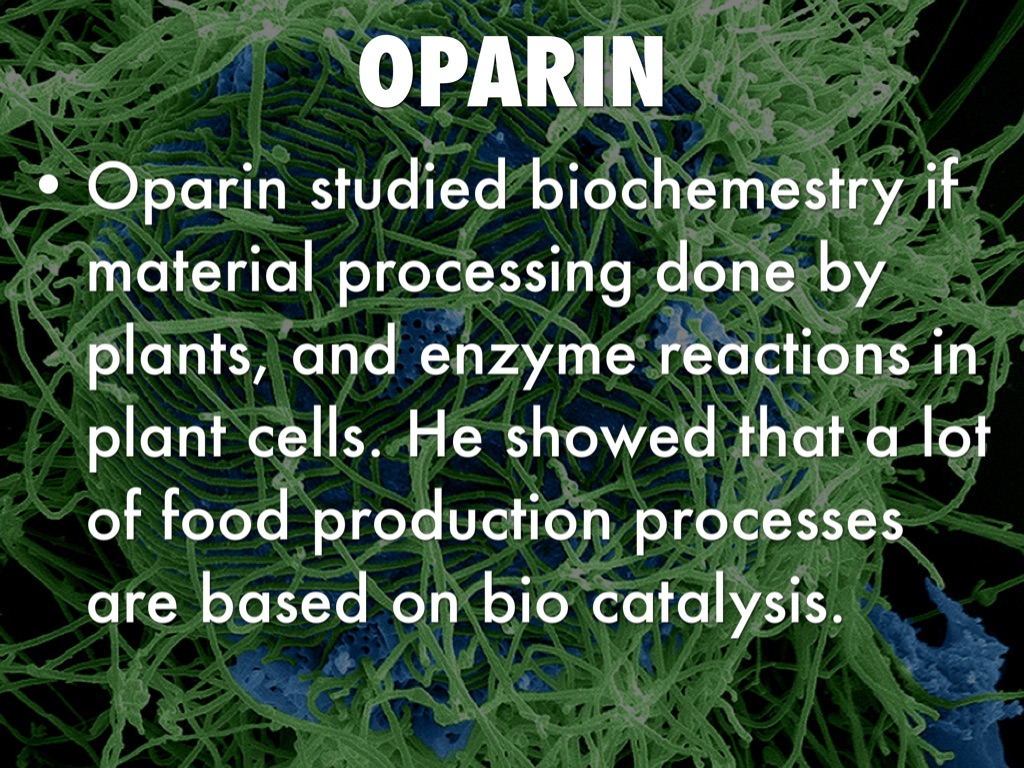 OPARIN

• Oparin studied biochemestry if material processing done by plants, and enzyme reactions in plant cells. He showed that a lot of food production processes are based on bio catalysis.